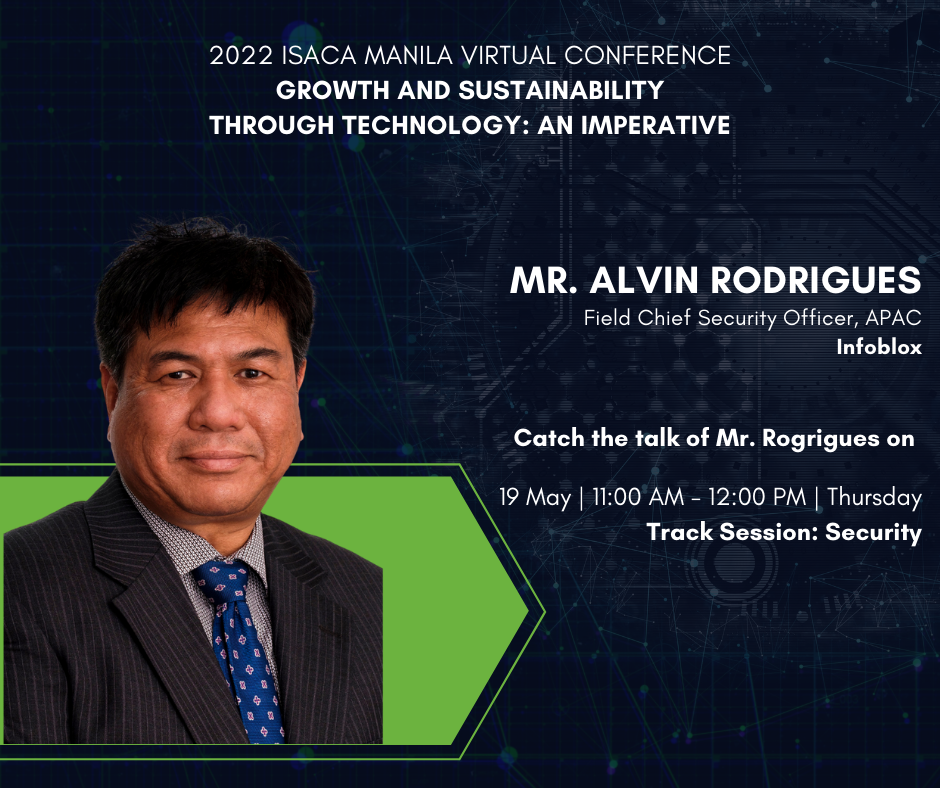 2022 ISACA MANILA VIRTUAL CONFERENCE
GROWTH AND SUSTAINABILITY THROUGH TECHNOLOGY: AN IMPERATIVE

MR. ALVIN RODRIGUES
Field Chief Security Officer, APAC
Infoblox

Catch the talk of Mr. Rogrigues on

19 May | 11:00 AM - 12:00 PM | Thursday
Track Session: Security